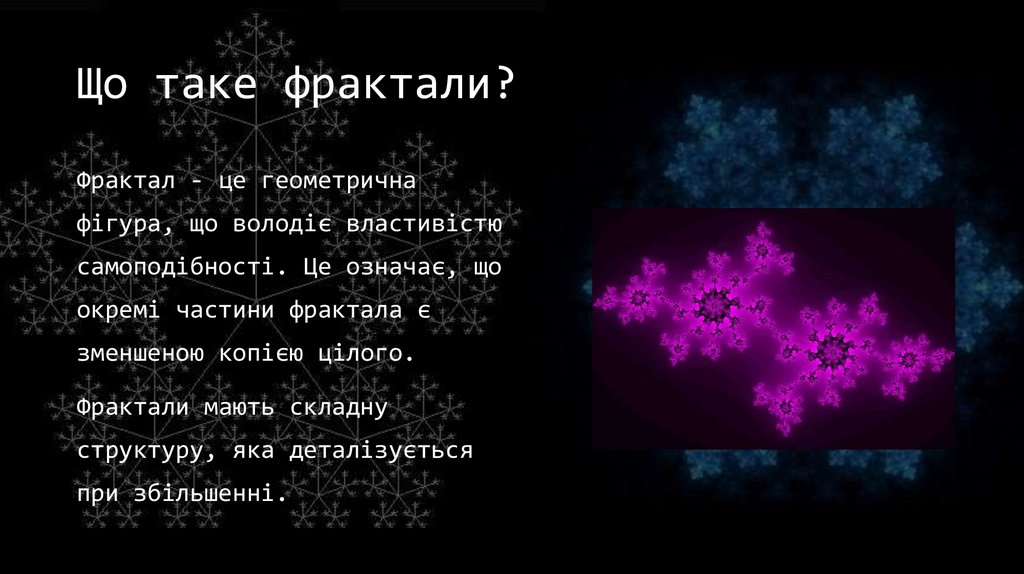 Що таке фрактали?

Фрактал - це геометрична фігура, що володіє властивістю самоподібності. Це означає, що окремі частини фрактала є зменшеною копією цілого.

Фрактали мають складну структуру, яка деталізується при збільшенні.